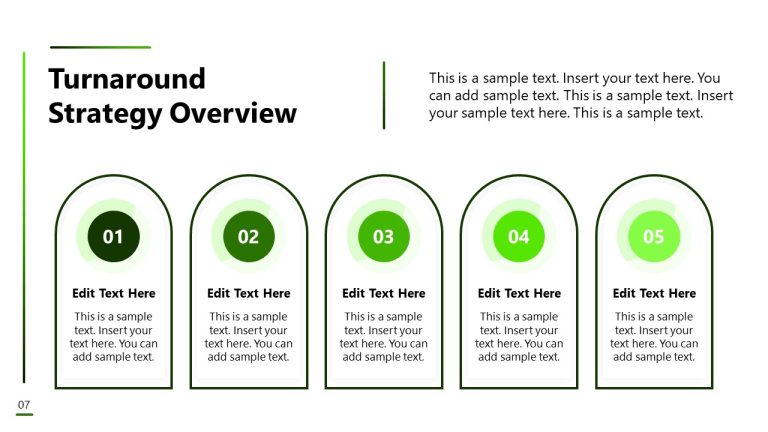 Turnaround Strategy Overview

This is a sample text. Insert your text here. You can add sample text. This is a sample text. Insert your sample text here. This is a sample text.

01

Edit Text Here

This is a sample text. Insert your text here. You can add sample text.

02

Edit Text Here

This is a sample text. Insert your text here. You can add sample text.

03

Edit Text Here

This is a sample text. Insert your text here. You can add sample text.

04

Edit Text Here

This is a sample text. Insert your text here. You can add sample text.

05

Edit Text Here

This is a sample text. Insert your text here. You can add sample text.

07